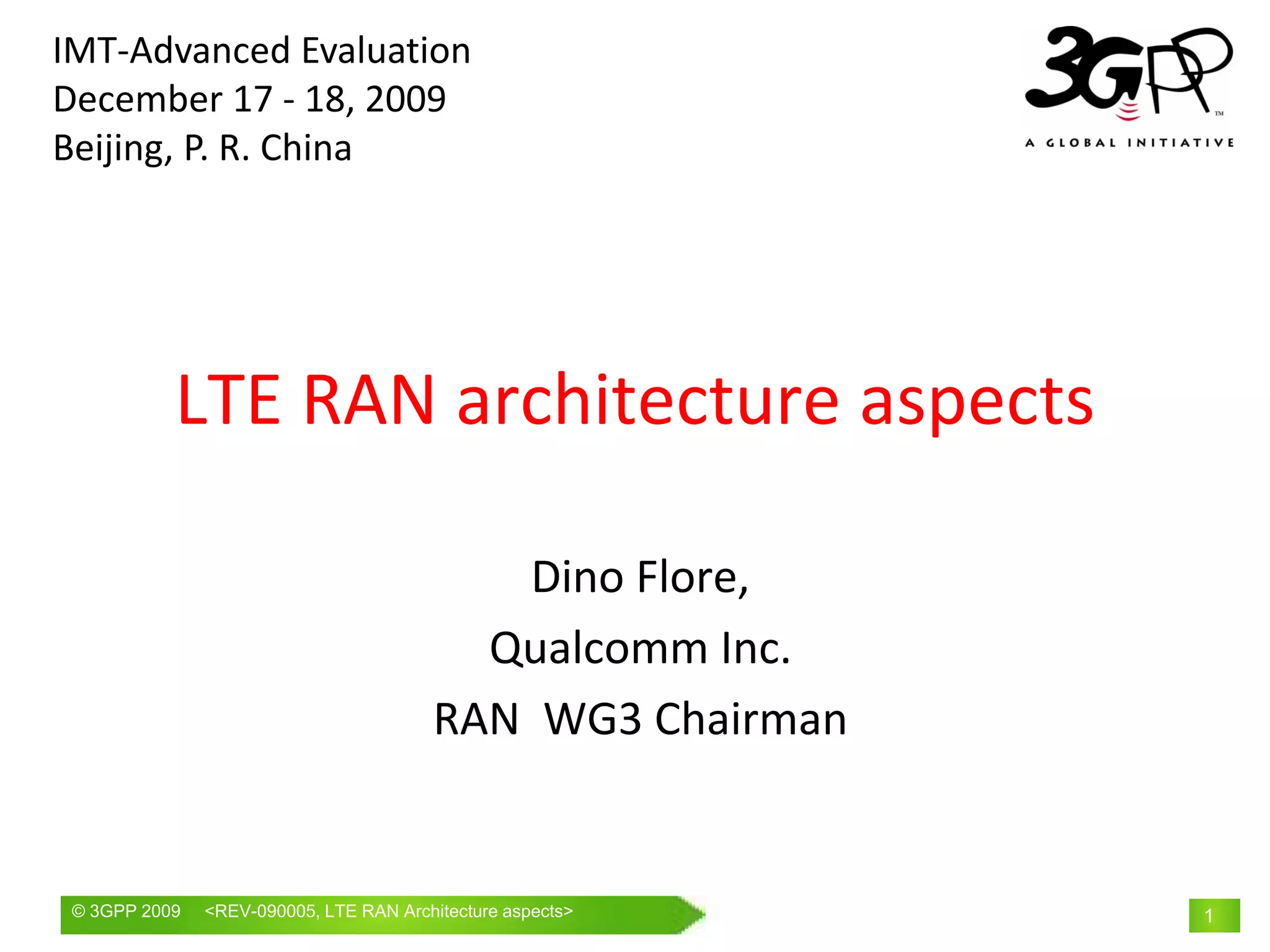 IMT-Advanced Evaluation
December 17 - 18, 2009
Beijing, P. R. China

3GPP™
A GLOBAL INITIATIVE

LTE RAN architecture aspects

Dino Flore,

Qualcomm Inc.

RAN WG3 Chairman

© 3GPP 2009 <REV-090005, LTE RAN Architecture aspects>

1